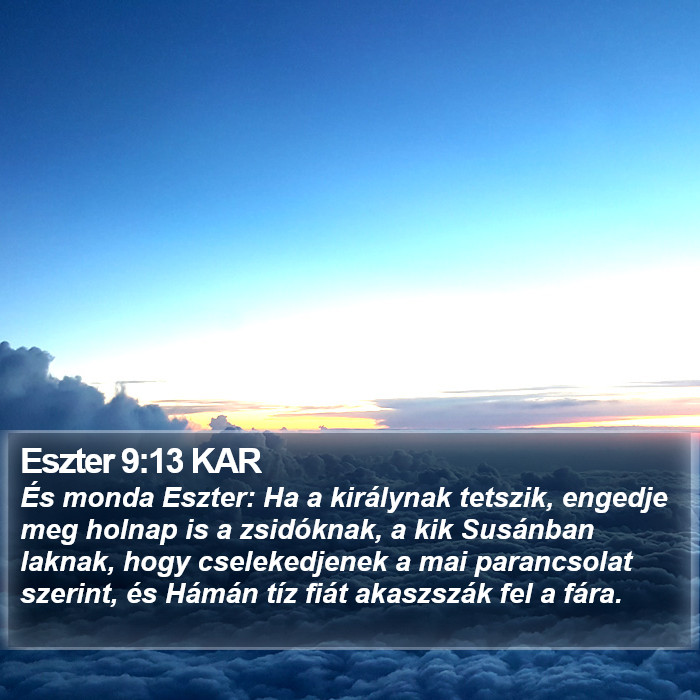 Eszter 9:13 KAR
És monda Eszter: Ha a királynak tetszik, engedje meg holnap is a zsidóknak, a kik Susánban laknak, hogy cselekedjenek a mai parancsolat szerint, és Hámán tíz fiát akaszszák fel a fára.